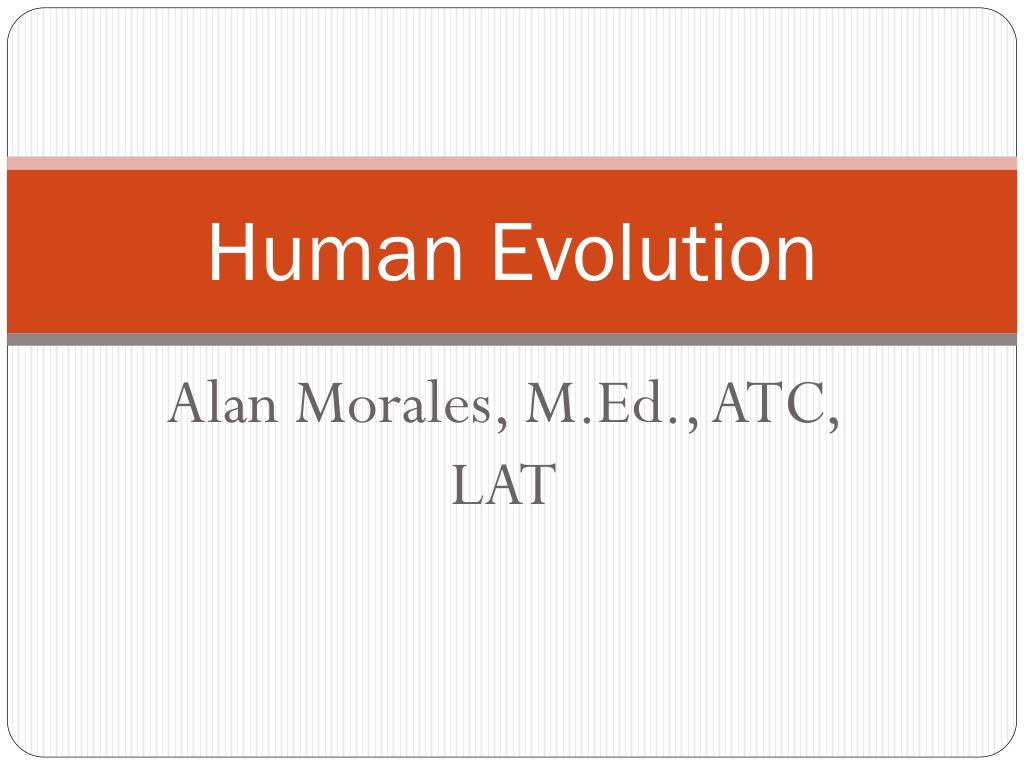 Human Evolution

Alan Morales, M.Ed., ATC, LAT